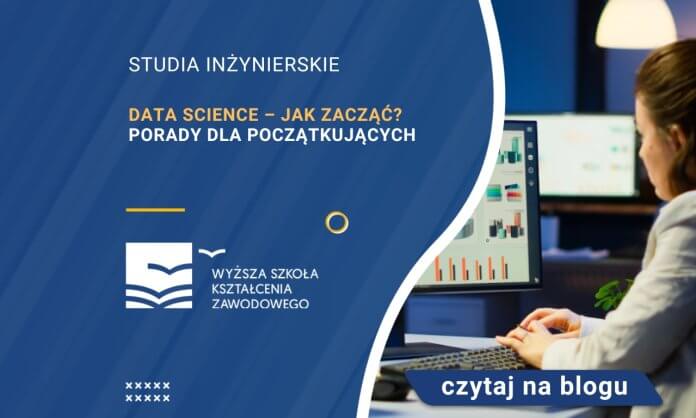 STUDIA INŻYNIERSKIE

DATA SCIENCE – JAK ZACZĄĆ?
PORADY DLA POCZĄTKUJĄCYCH

WYŻSZA SZKOŁA
KSZTAŁCENIA
ZAWODOWEGO

czytaj na blogu